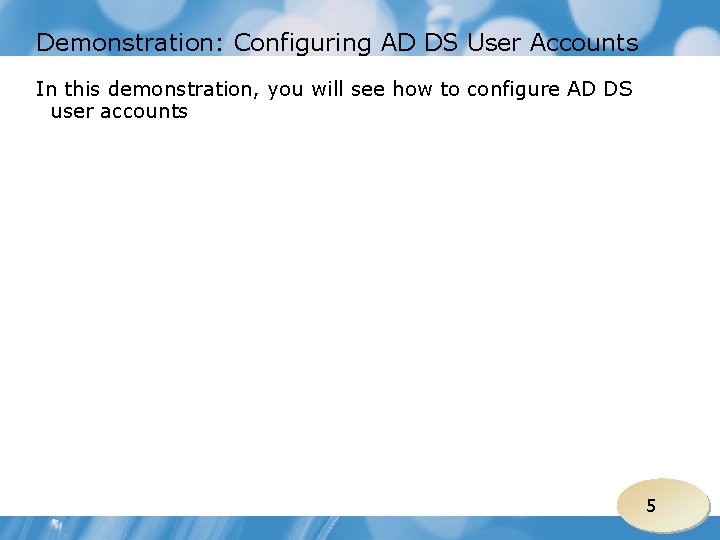 Demonstration: Configuring AD DS User Accounts

In this demonstration, you will see how to configure AD DS user accounts

5